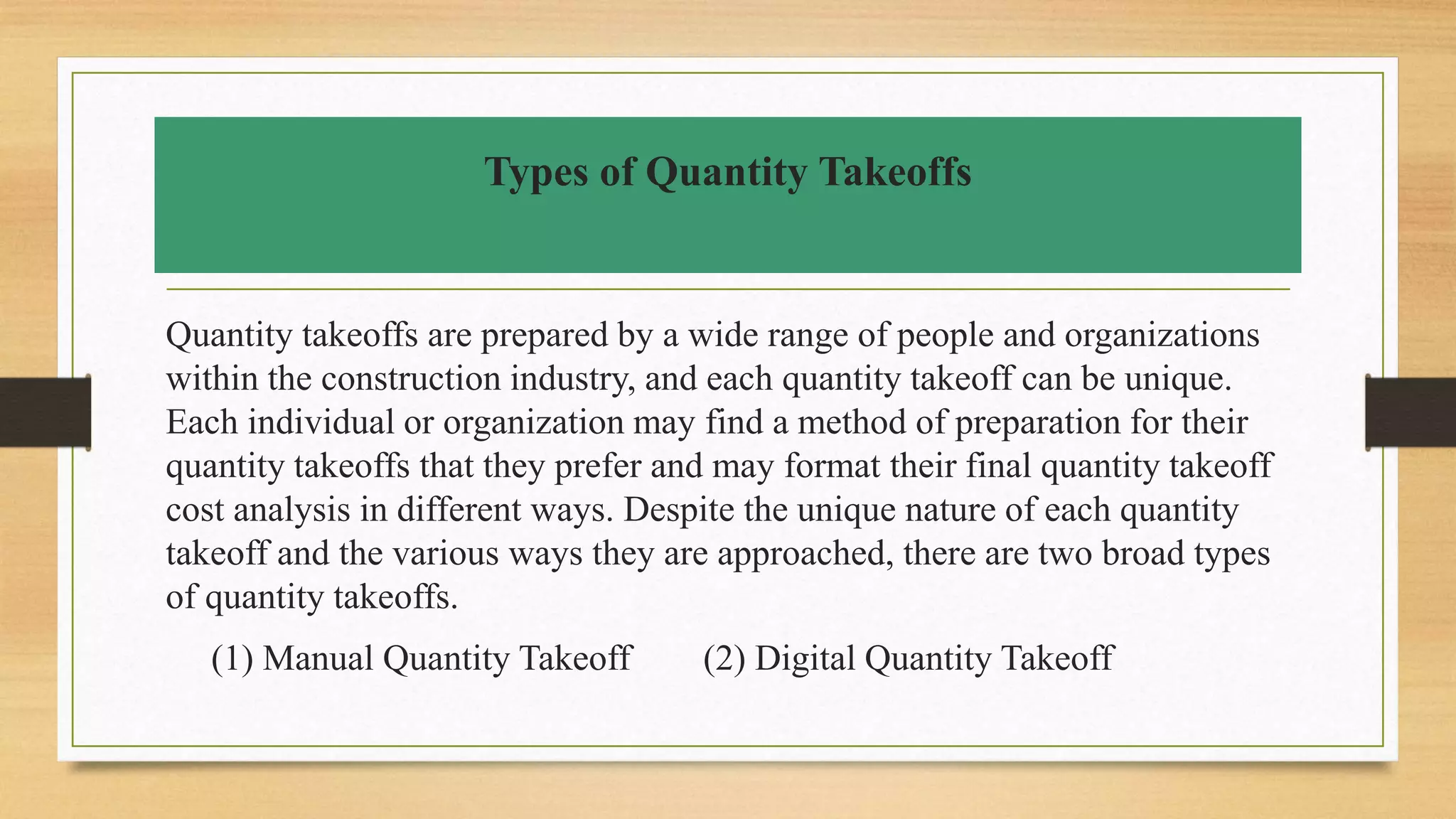 Types of Quantity Takeoffs

Quantity takeoffs are prepared by a wide range of people and organizations within the construction industry, and each quantity takeoff can be unique. Each individual or organization may find a method of preparation for their quantity takeoffs that they prefer and may format their final quantity takeoff cost analysis in different ways. Despite the unique nature of each quantity takeoff and the various ways they are approached, there are two broad types of quantity takeoffs.

(1) Manual Quantity Takeoff (2) Digital Quantity Takeoff